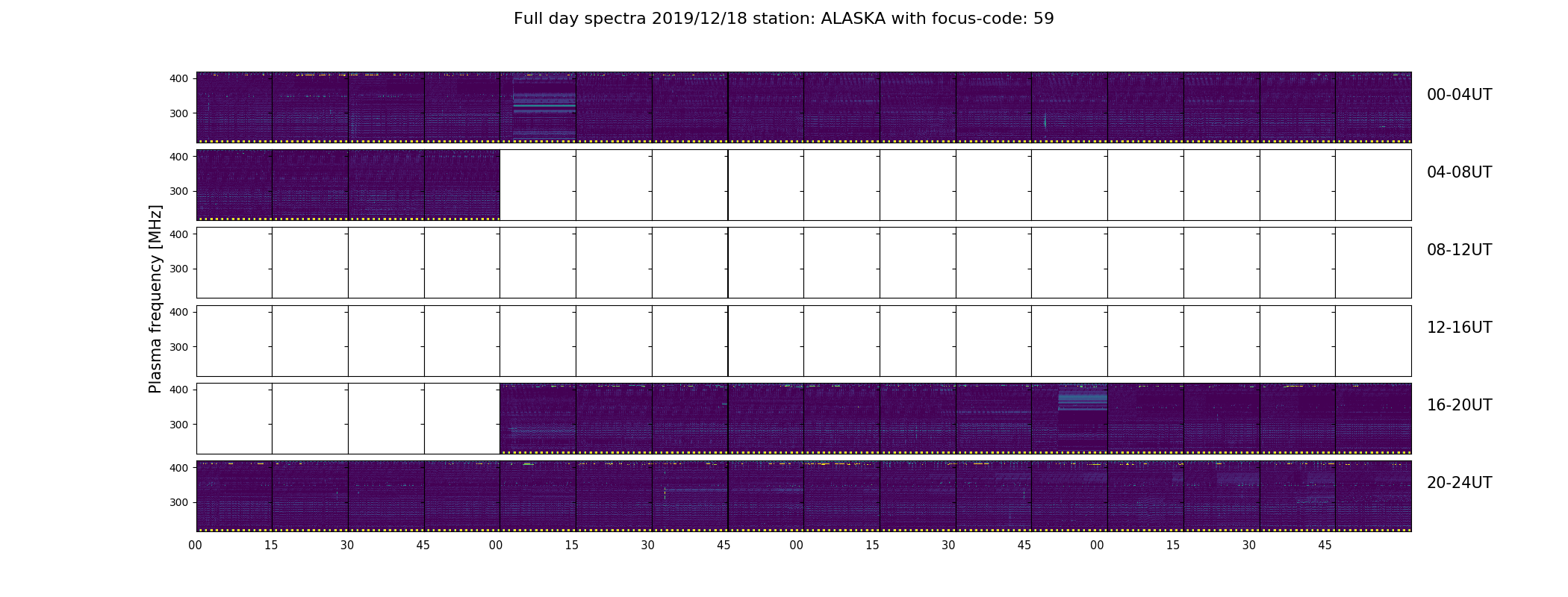 Full day spectra 2019/12/18 station: ALASKA with focus-code: 59

Plasma frequency [MHz]

400
300
00-04UT

400
300
04-08UT

400
300
08-12UT

400
300
12-16UT

400
300
16-20UT

400
300
20-24UT

00 15 30 45 00 15 30 45 00 15 30 45 00 15 30 45